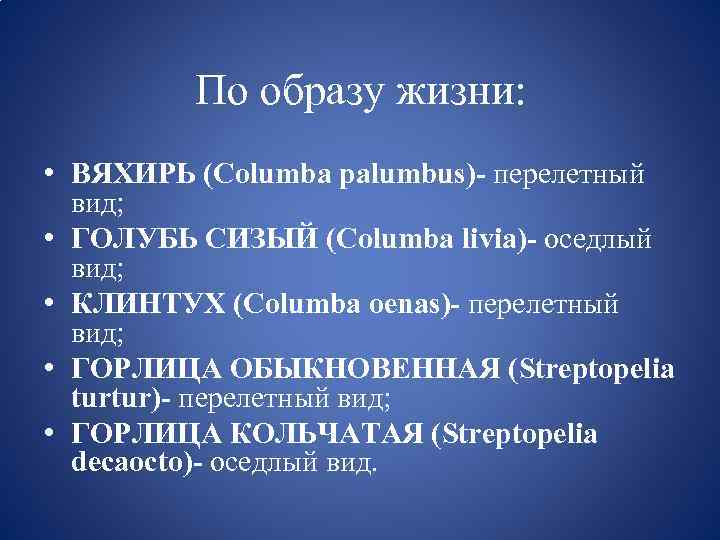 По образу жизни:

• ВЯХИРЬ (Columba palumbus)- перелетный вид;
• ГОЛУБЬ СИЗЫЙ (Columba livia)- оседлый вид;
• КЛИНТУХ (Columba oenas)- перелетный вид;
• ГОРЛИЦА ОБЫКНОВЕННАЯ (Streptopelia turtur)- перелетный вид;
• ГОРЛИЦА КОЛЬЧАТАЯ (Streptopelia decaocto)- оседлый вид.